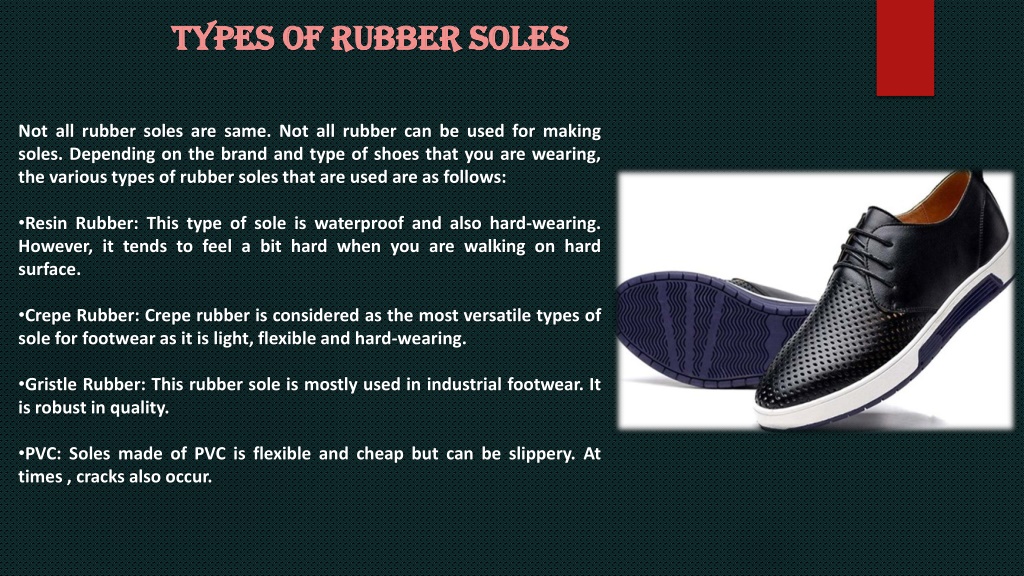 TYPES OF RUBBER SOLES

Not all rubber soles are same. Not all rubber can be used for making soles. Depending on the brand and type of shoes that you are wearing, the various types of rubber soles that are used are as follows:

•Resin Rubber: This type of sole is waterproof and also hard-wearing. However, it tends to feel a bit hard when you are walking on hard surface.

•Crepe Rubber: Crepe rubber is considered as the most versatile types of sole for footwear as it is light, flexible and hard-wearing.

•Gristle Rubber: This rubber sole is mostly used in industrial footwear. It is robust in quality.

•PVC: Soles made of PVC is flexible and cheap but can be slippery. At times , cracks also occur.